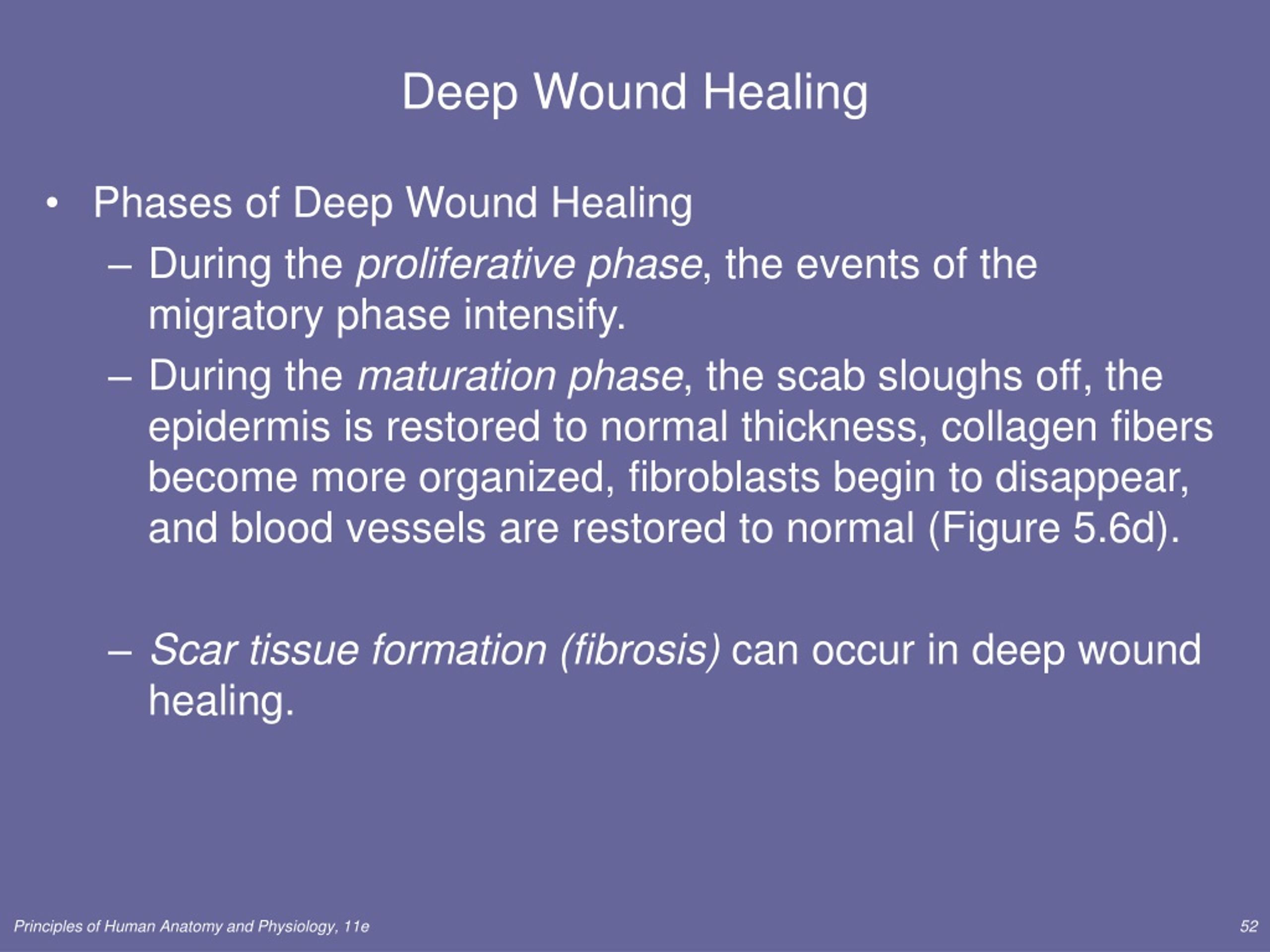 Deep Wound Healing

• Phases of Deep Wound Healing

– During the proliferative phase, the events of the migratory phase intensify.

– During the maturation phase, the scab sloughs off, the epidermis is restored to normal thickness, collagen fibers become more organized, fibroblasts begin to disappear, and blood vessels are restored to normal (Figure 5.6d).

– Scar tissue formation (fibrosis) can occur in deep wound healing.

Principles of Human Anatomy and Physiology, 11e

52